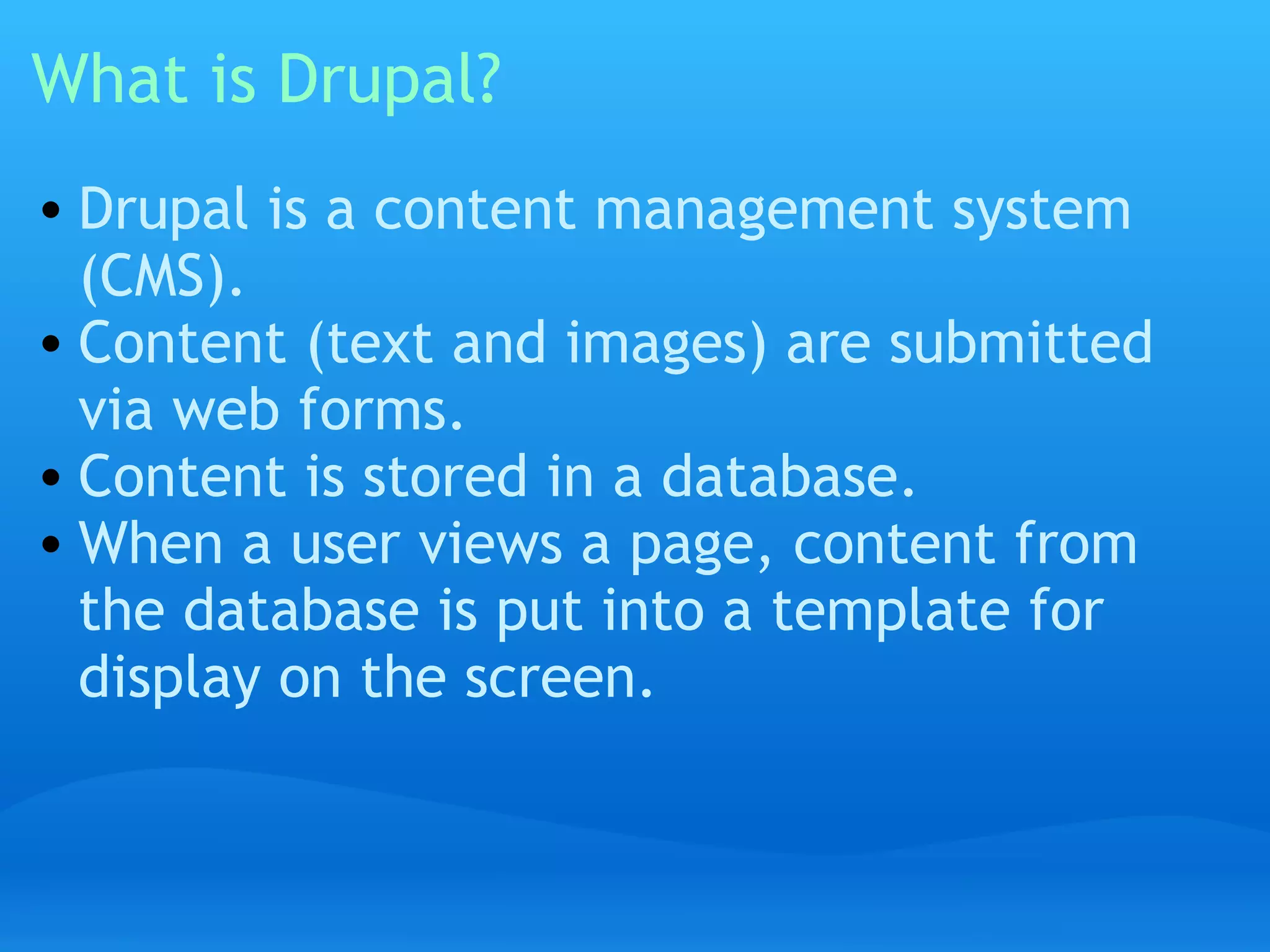 What is Drupal?

• Drupal is a content management system (CMS).
• Content (text and images) are submitted via web forms.
• Content is stored in a database.
• When a user views a page, content from the database is put into a template for display on the screen.